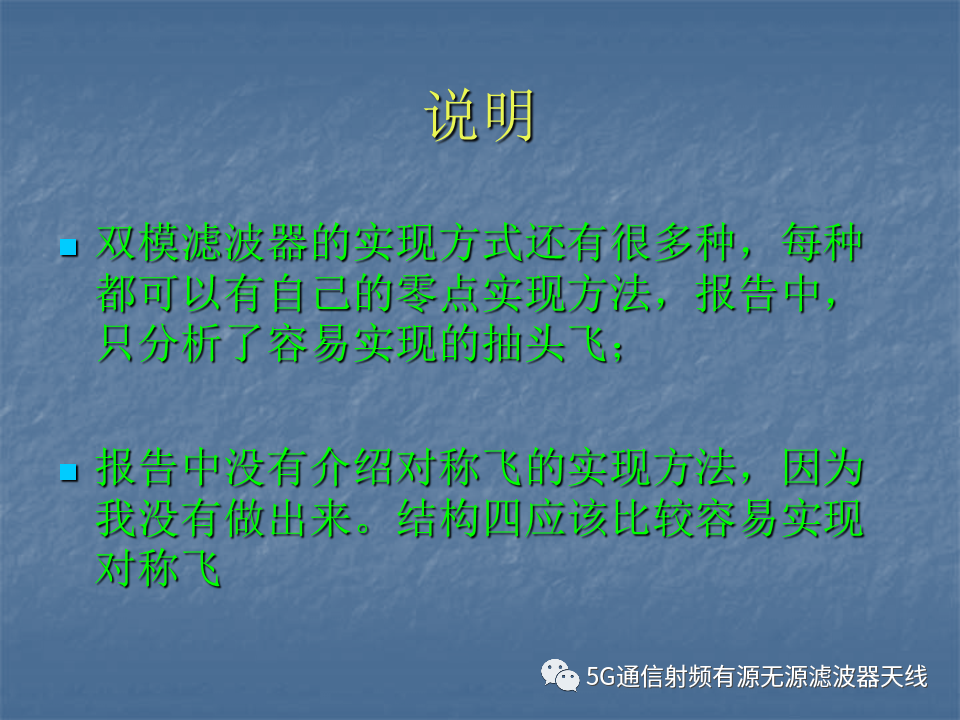 说明

双模滤波器的实现方式还有很多种，每种都可以有自己的零点实现方法，报告中，只分析了容易实现的抽头飞；

报告中没有介绍对称飞的实现方法，因为我没有做出来。结构四应该比较容易实现对称飞

5G通信射频有源无源滤波器天线